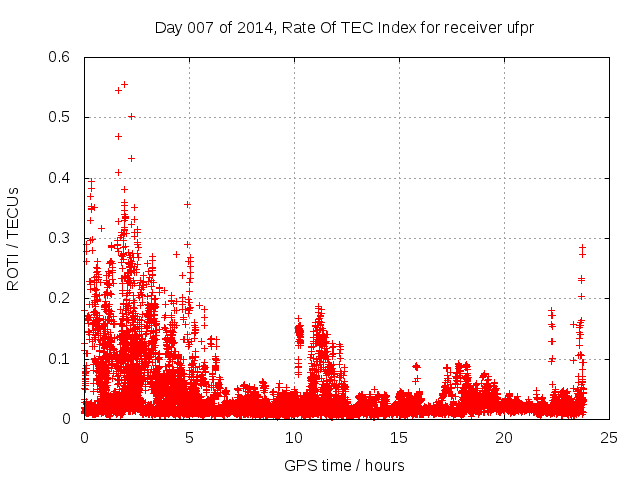 Day 007 of 2014, Rate Of TEC Index for receiver ufpr

ROTI / TECUs

0.6
0.5
0.4
0.3
0.2
0.1
0

0
5
10
15
20
25

GPS time / hours